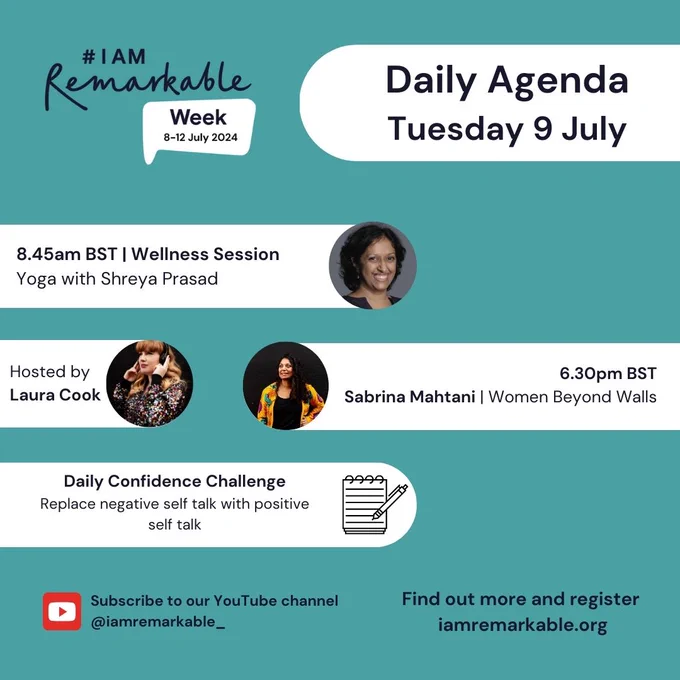 #IAM
Remarkable
Week
8-12 July 2024

Daily Agenda
Tuesday 9 July

8.45am BST | Wellness Session
Yoga with Shreya Prasad

Hosted by
Laura Cook

6.30pm BST
Sabrina Mahtani | Women Beyond Walls

Daily Confidence Challenge
Replace negative self talk with positive self talk

Subscribe to our YouTube channel
@iamremarkable_

Find out more and register
iamremarkable.org